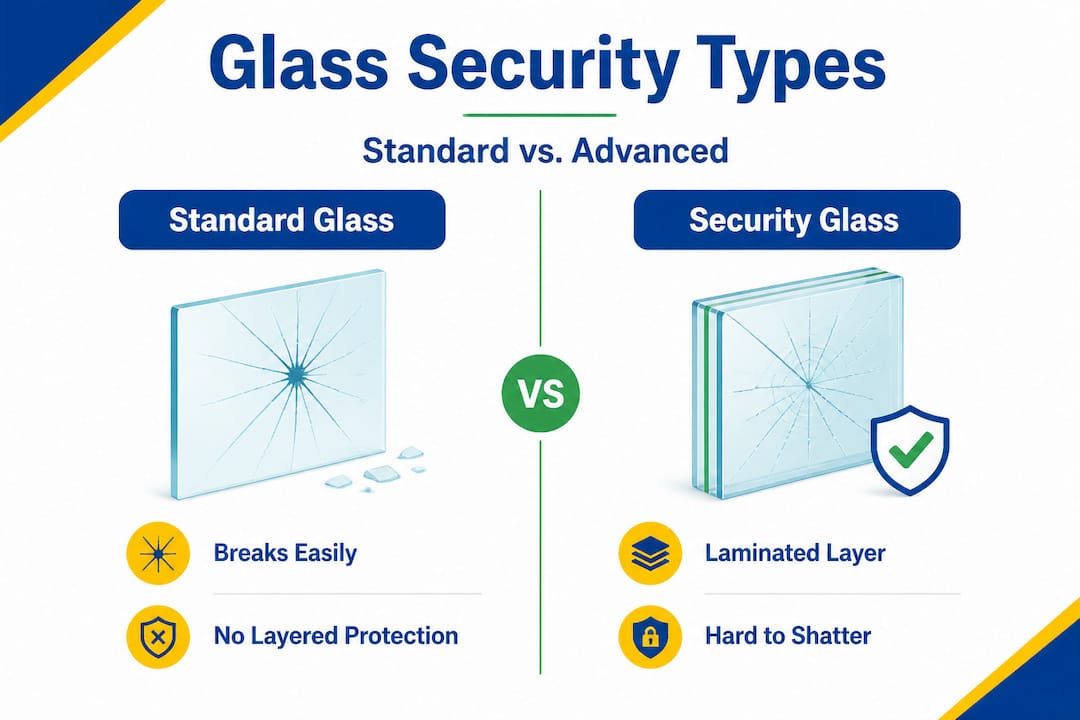 Glass Security Types

Standard vs. Advanced

Standard Glass

Breaks Easily

No Layered Protection

VS

Security Glass

Laminated Layer

Hard to Shatter